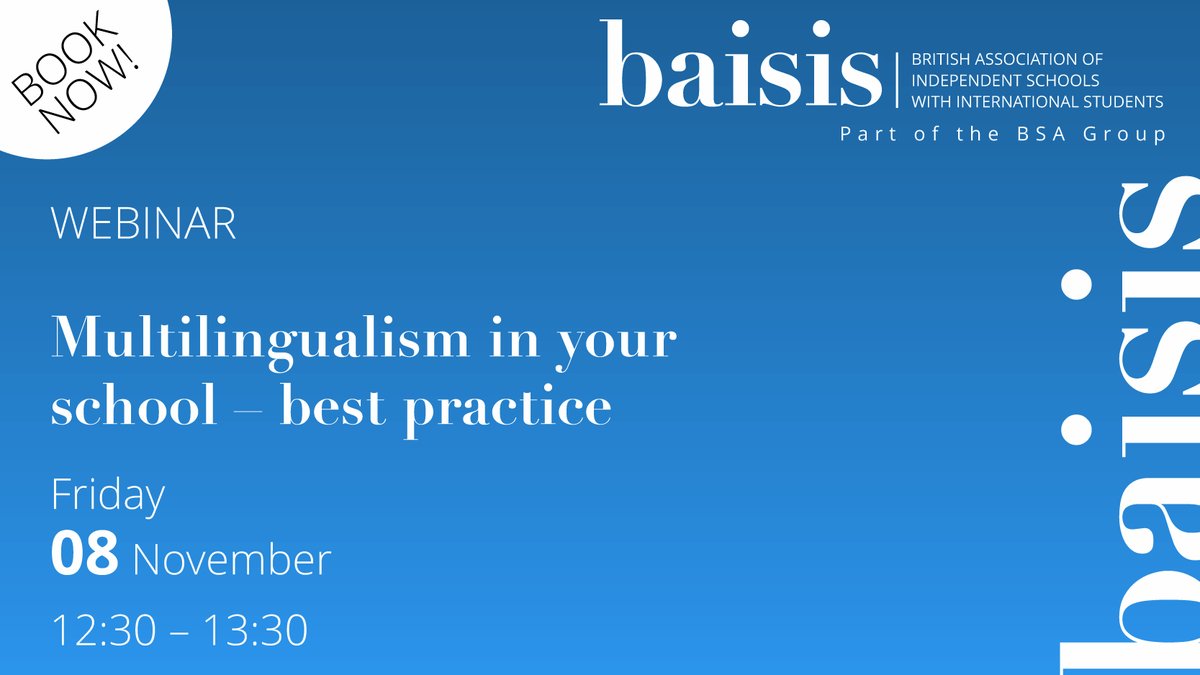 BOOK NOW!

baisis | BRITISH ASSOCIATION OF INDEPENDENT SCHOOLS WITH INTERNATIONAL STUDENTS

Part of the BSA Group

WEBINAR

Multilingualism in your school – best practice

Friday

08 November

12:30 – 13:30

baisis